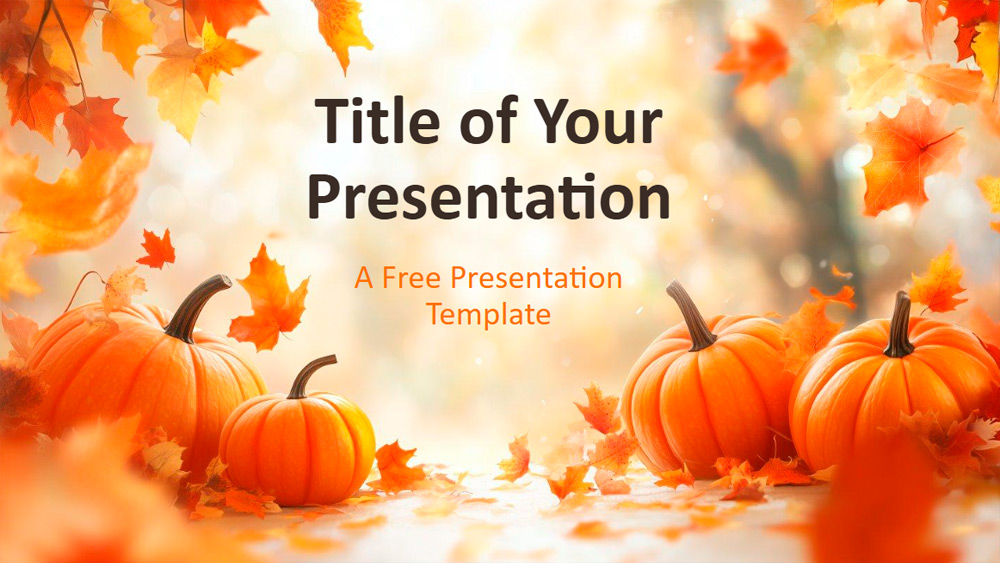 Title of Your Presentation

A Free Presentation Template